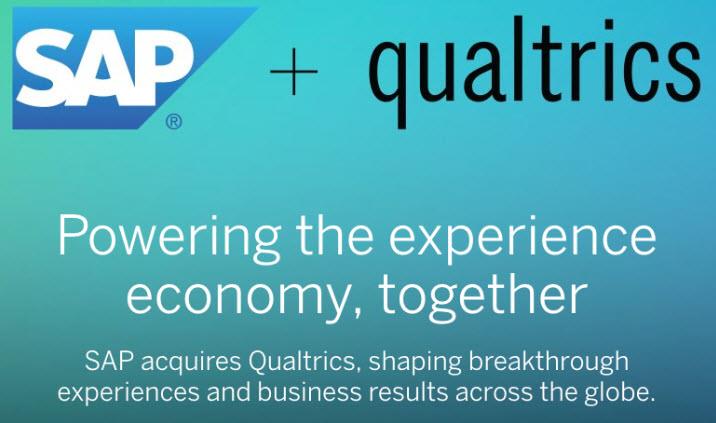 SAP® + qualtrics

Powering the experience economy, together

SAP acquires Qualtrics, shaping breakthrough experiences and business results across the globe.